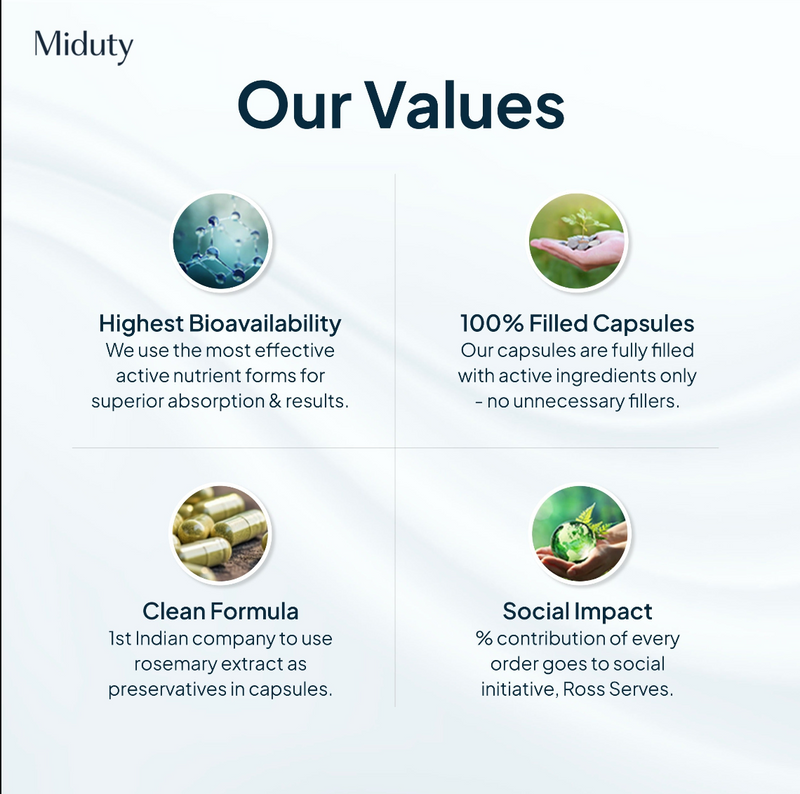 Miduty

Our Values

Highest Bioavailability
We use the most effective active nutrient forms for superior absorption & results.

100% Filled Capsules
Our capsules are fully filled with active ingredients only - no unnecessary fillers.

Clean Formula
1st Indian company to use rosemary extract as preservatives in capsules.

Social Impact
% contribution of every order goes to social initiative, Ross Serves.